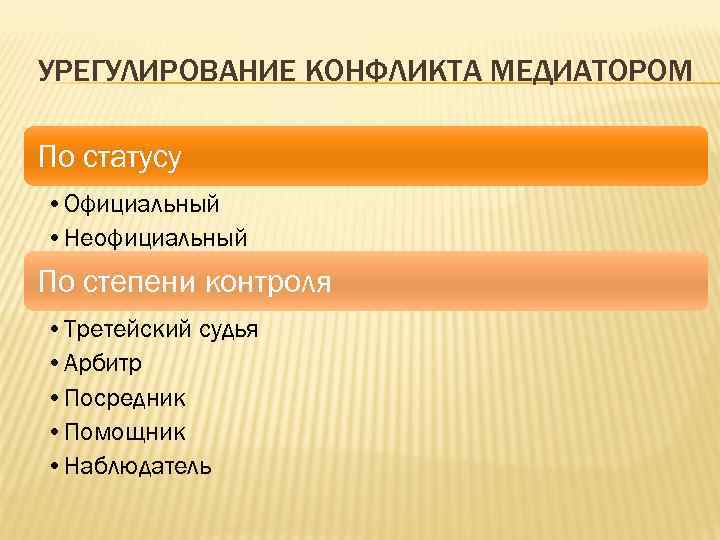 УРЕГУЛИРОВАНИЕ КОНФЛИКТА МЕДИАТОРОМ

По статусу

• Официальный
• Неофициальный

По степени контроля

• Третейский судья
• Арбитр
• Посредник
• Помощник
• Наблюдатель